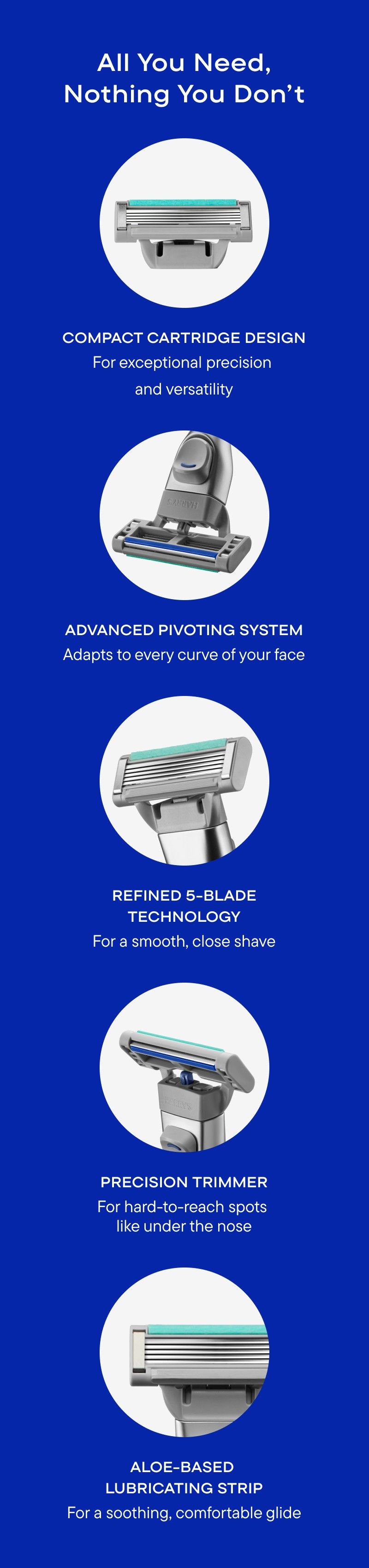 All You Need, Nothing You Don't

COMPACT CARTRIDGE DESIGN
For exceptional precision and versatility

HARRY'S

ADVANCED PIVOTING SYSTEM
Adapts to every curve of your face

REFINED 5-BLADE TECHNOLOGY
For a smooth, close shave

PRECISION TRIMMER
For hard-to-reach spots like under the nose

ALOE-BASED LUBRICATING STRIP
For a soothing, comfortable glide